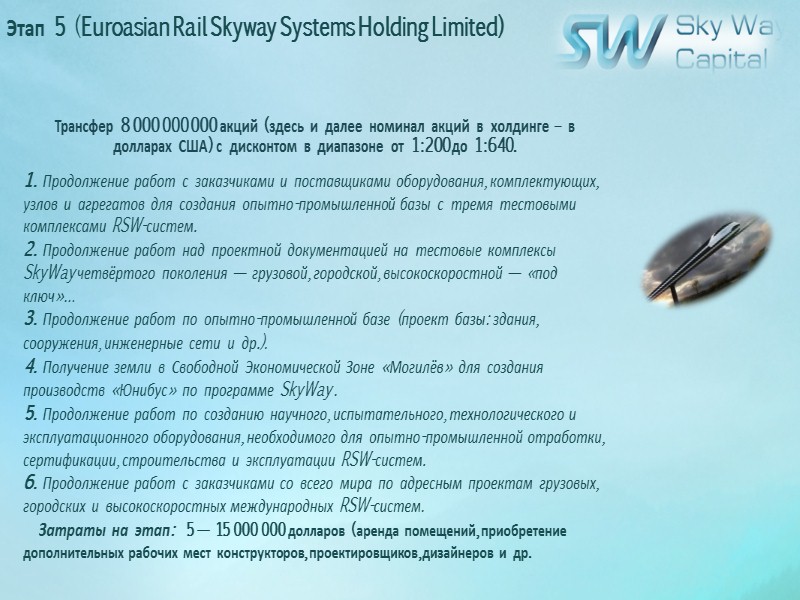 Этап 5 (Euroasian Rail Skyway Systems Holding Limited)

SW Sky Way Capital

Трансфер 8 000 000 000 акций (здесь и далее номинал акций в холдинге – в долларах США) с дисконтом в диапазоне от 1:200 до 1:640.

1. Продолжение работ с заказчиками и поставщиками оборудования, комплектующих, узлов и агрегатов для создания опытно-промышленной базы с тремя тестовыми комплексами RSW-систем.
2. Продолжение работ над проектной документацией на тестовые комплексы SkyWay четвёртого поколения — грузовой, городской, высокоскоростной — «под ключ»...
3. Продолжение работ по опытно-промышленной базе (проект базы: здания, сооружения, инженерные сети и др.).
4. Получение земли в Свободной Экономической Зоне «Могилёв» для создания производств «Юнибус» по программе SkyWay.
5. Продолжение работ по созданию научного, испытательного, технологического и эксплуатационного оборудования, необходимого для опытно-промышленной отработки, сертификации, строительства и эксплуатации RSW-систем.
6. Продолжение работ с заказчиками со всего мира по адресным проектам грузовых, городских и высокоскоростных международных RSW-систем.

Затраты на этап: 5 — 15 000 000 долларов (аренда помещений, приобретение дополнительных рабочих мест конструкторов, проектировщиков, дизайнеров и др.